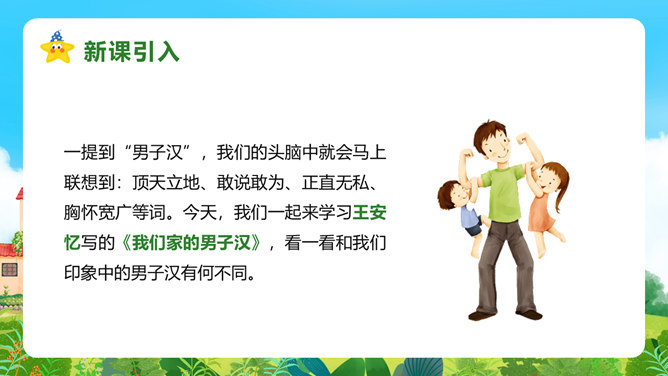 新课引入

一提到“男子汉”，我们的头脑中就会马上联想到：顶天立地、敢说敢为、正直无私、胸怀宽广等词。今天，我们一起来学习王安忆写的《我们家的男子汉》，看一看和我们印象中的男子汉有何不同。